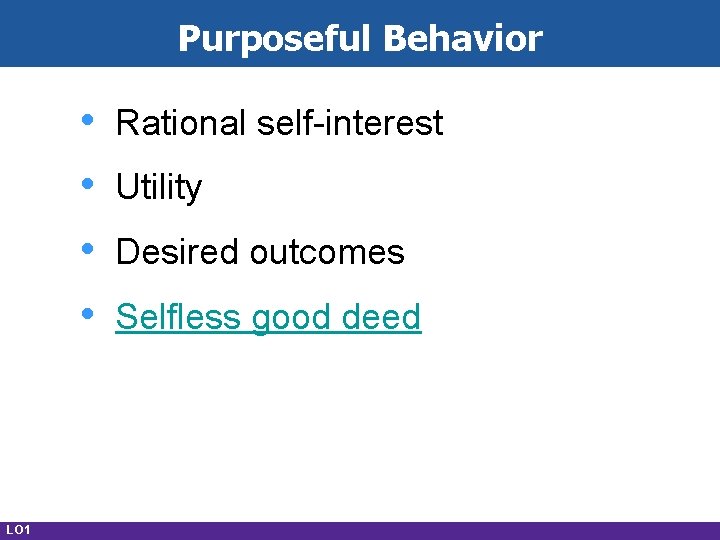 Purposeful Behavior

• Rational self-interest
• Utility
• Desired outcomes
• Selfless good deed

LO1